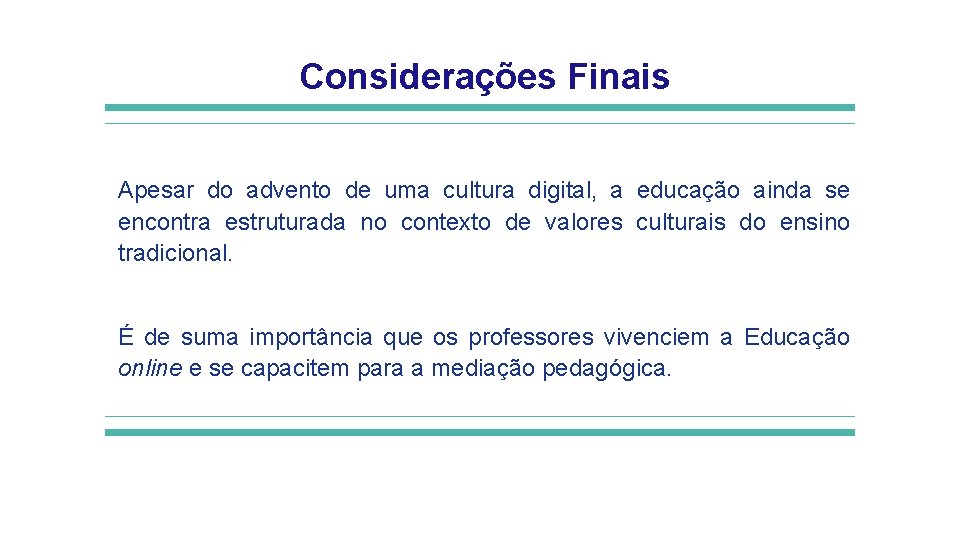 Considerações Finais

Apesar do advento de uma cultura digital, a educação ainda se encontra estruturada no contexto de valores culturais do ensino tradicional.

É de suma importância que os professores vivenciem a Educação online e se capacitem para a mediação pedagógica.